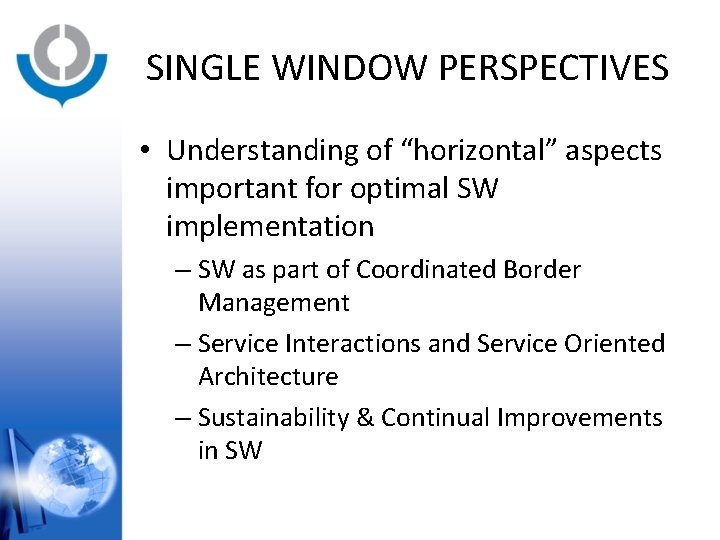 SINGLE WINDOW PERSPECTIVES

• Understanding of “horizontal” aspects important for optimal SW implementation

– SW as part of Coordinated Border Management

– Service Interactions and Service Oriented Architecture

– Sustainability & Continual Improvements in SW